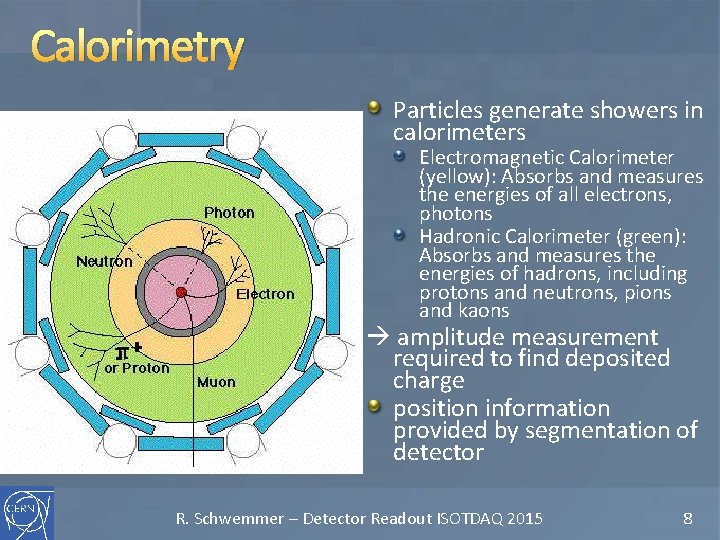 Calorimetry

Photon

Neutron

Electron

$\pi^+$
or Proton

Muon

Particles generate showers in calorimeters

Electromagnetic Calorimeter (yellow): Absorbs and measures the energies of all electrons, photons

Hadronic Calorimeter (green): Absorbs and measures the energies of hadrons, including protons and neutrons, pions and kaons

→ amplitude measurement required to find deposited charge

position information provided by segmentation of detector

CERN

R. Schwemmer – Detector Readout ISOTDAQ 2015

8